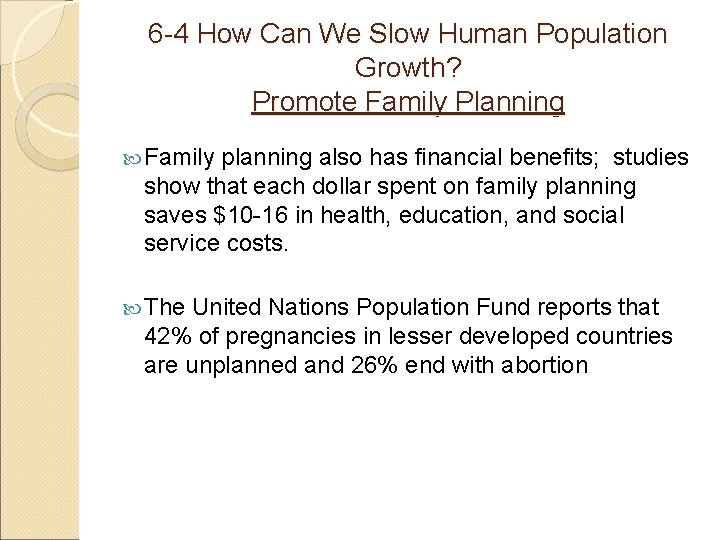 6-4 How Can We Slow Human Population Growth?
Promote Family Planning

Family planning also has financial benefits; studies show that each dollar spent on family planning saves \$10-16 in health, education, and social service costs.

The United Nations Population Fund reports that 42% of pregnancies in lesser developed countries are unplanned and 26% end with abortion